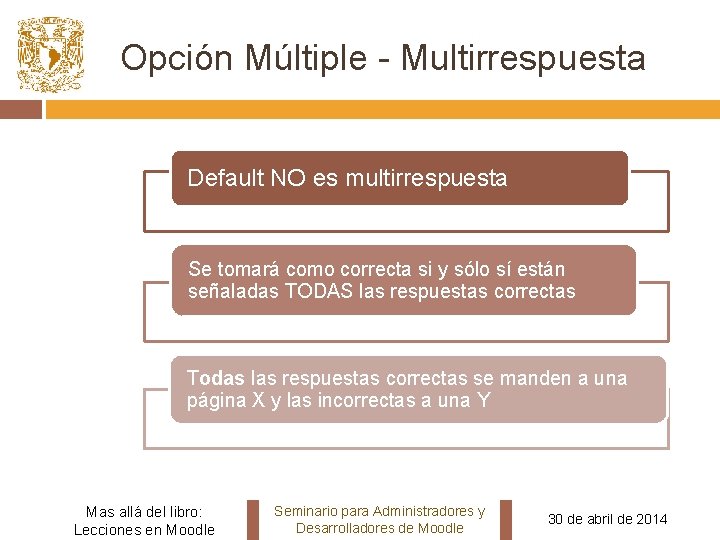 Opción Múltiple - Multirrespuesta

Default NO es multirrespuesta

Se tomará como correcta si y sólo sí están señaladas TODAS las respuestas correctas

Todas las respuestas correctas se manden a una página X y las incorrectas a una Y

Mas allá del libro: Lecciones en Moodle

Seminario para Administradores y Desarrolladores de Moodle

30 de abril de 2014